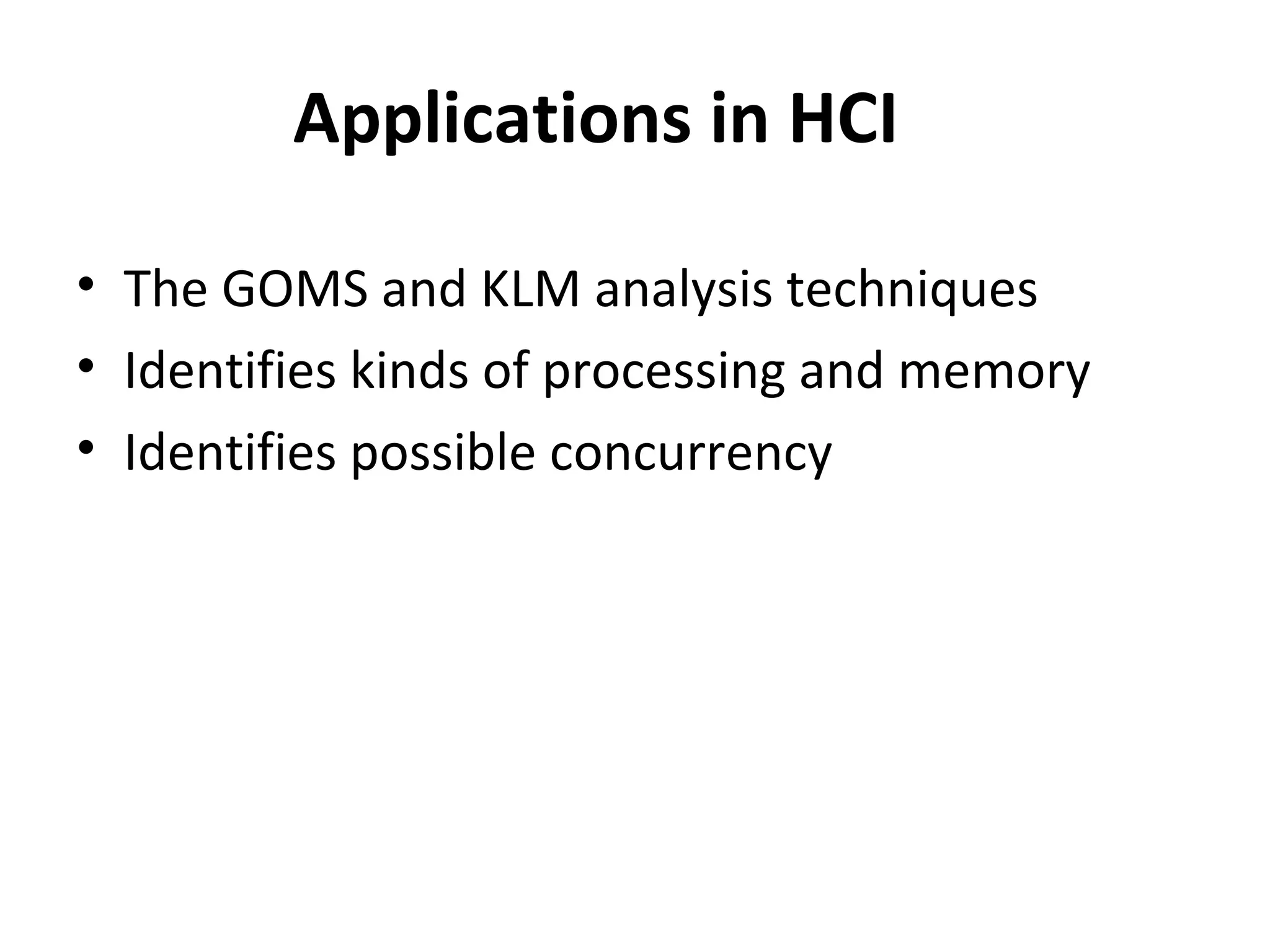 Applications in HCI

• The GOMS and KLM analysis techniques
• Identifies kinds of processing and memory
• Identifies possible concurrency